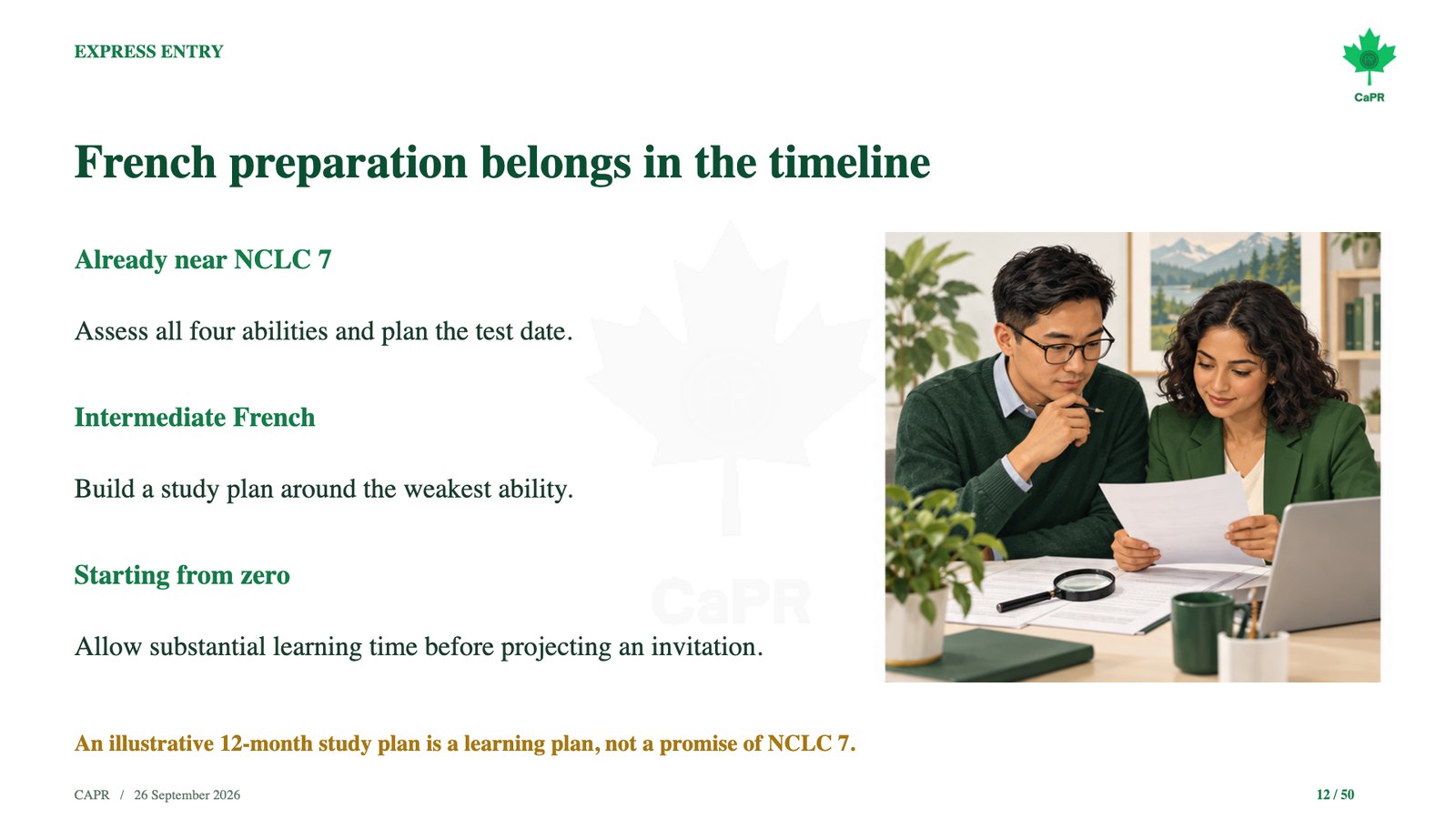 EXPRESS ENTRY

CaPR

French preparation belongs in the timeline

Already near NCLC 7

Assess all four abilities and plan the test date.

Intermediate French

Build a study plan around the weakest ability.

Starting from zero

Allow substantial learning time before projecting an invitation.

CaPR

An illustrative 12-month study plan is a learning plan, not a promise of NCLC 7.

CAPR / 26 September 2026

12 / 50